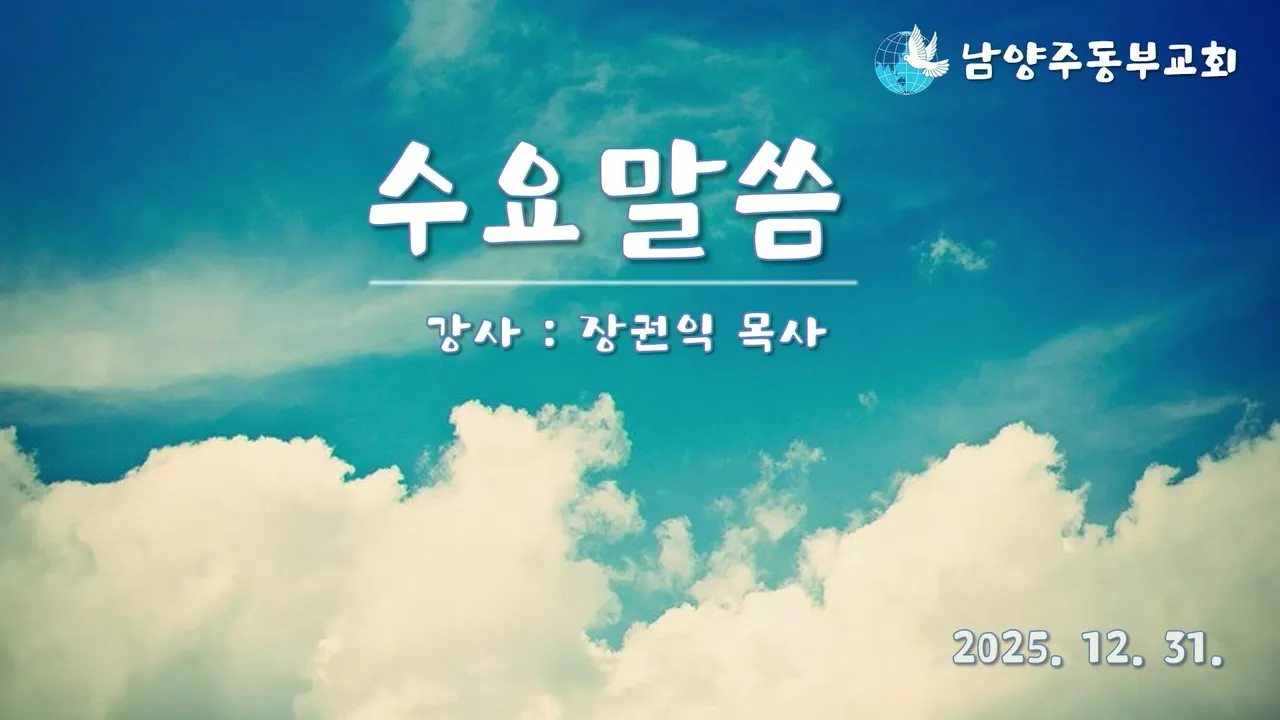 남양주동부교회

수요말씀

강사 : 장권익 목사

2025. 12. 31.